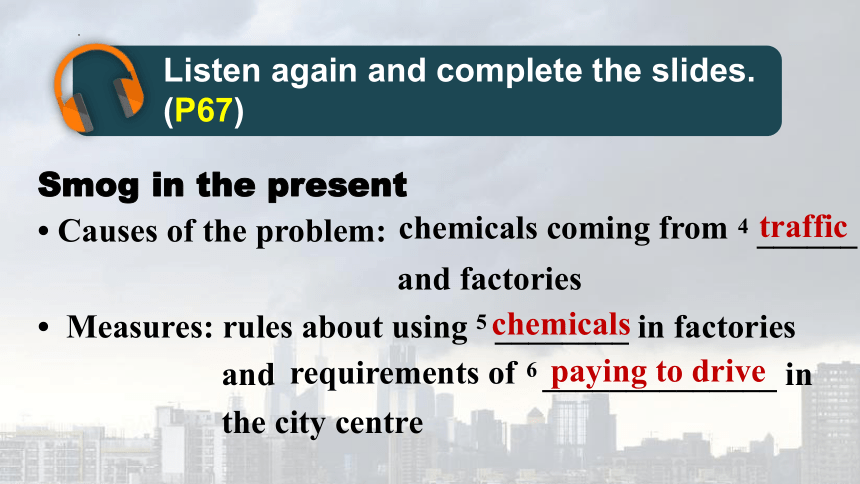 Listen again and complete the slides. (P67)

Smog in the present

• Causes of the problem: chemicals coming from $^4$ traffic and factories

• Measures: rules about using $^5$ chemicals in factories and requirements of $^6$ paying to drive in the city centre